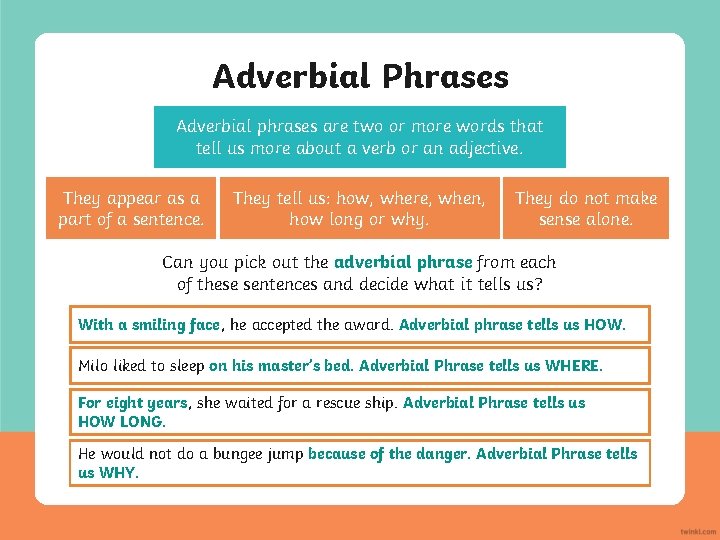 Adverbial Phrases

Adverbial phrases are two or more words that tell us more about a verb or an adjective.

They appear as a part of a sentence.

They tell us: how, where, when, how long or why.

They do not make sense alone.

Can you pick out the adverbial phrase from each of these sentences and decide what it tells us?

With a smiling face, he accepted the award. Adverbial phrase tells us HOW.

Milo liked to sleep on his master's bed. Adverbial Phrase tells us WHERE.

For eight years, she waited for a rescue ship. Adverbial Phrase tells us HOW LONG.

He would not do a bungee jump because of the danger. Adverbial Phrase tells us WHY.

twinkl.com